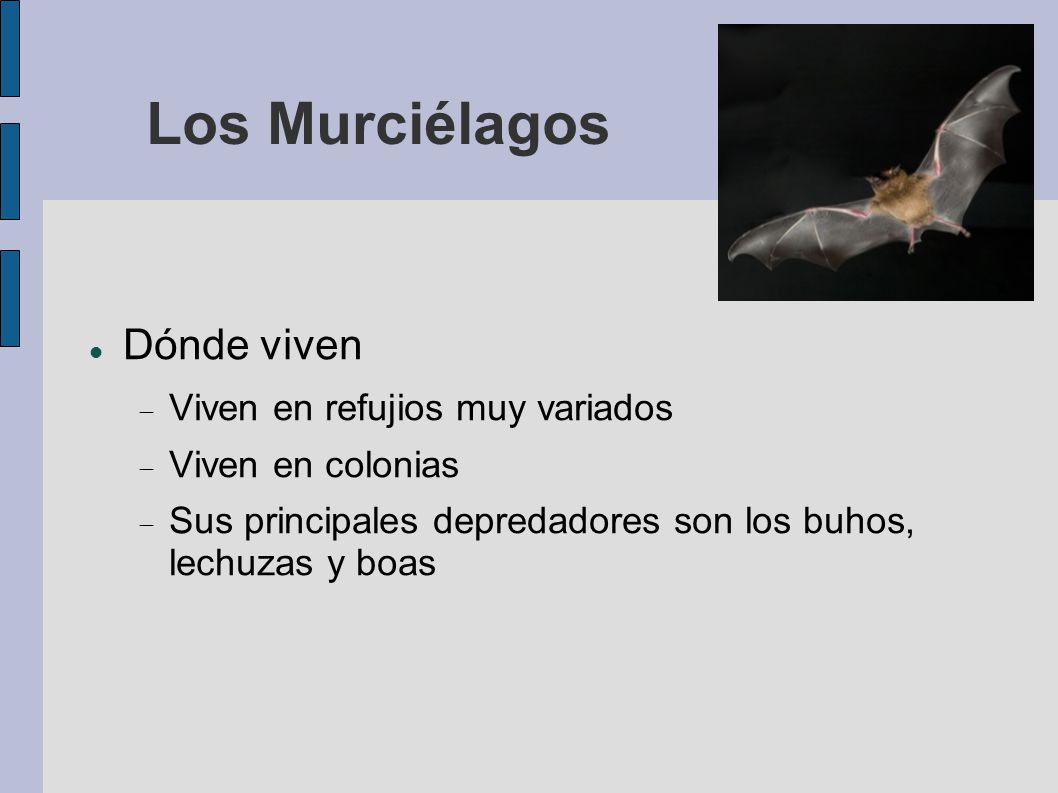 Los Murciélagos

Dónde viven

Viven en refujios muy variados

Viven en colonias

Sus principales depredadores son los buhos, lechuzas y boas